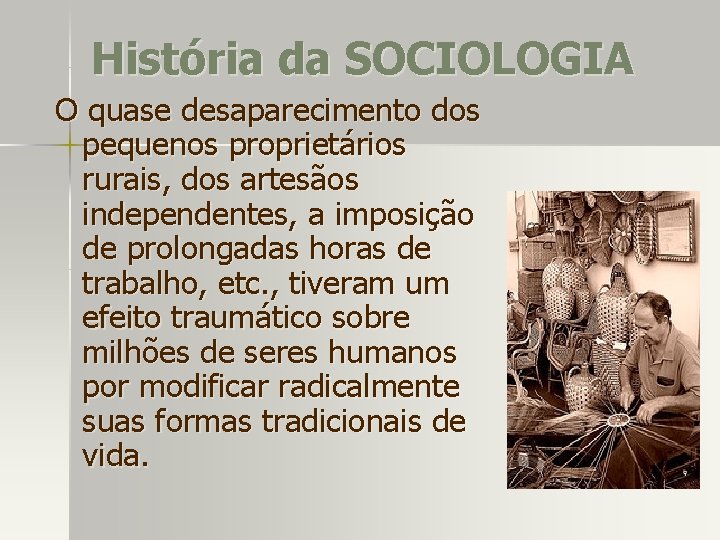 História da SOCIOLOGIA

O quase desaparecimento dos pequenos proprietários rurais, dos artesãos independentes, a imposição de prolongadas horas de trabalho, etc., tiveram um efeito traumático sobre milhões de seres humanos por modificar radicalmente suas formas tradicionais de vida.